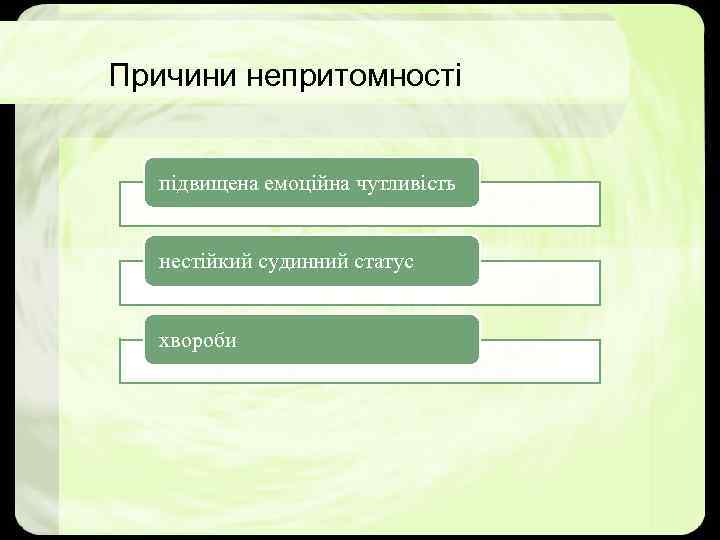 Причини непритомності

підвищена емоційна чутливість

нестійкий судинний статус

хвороби